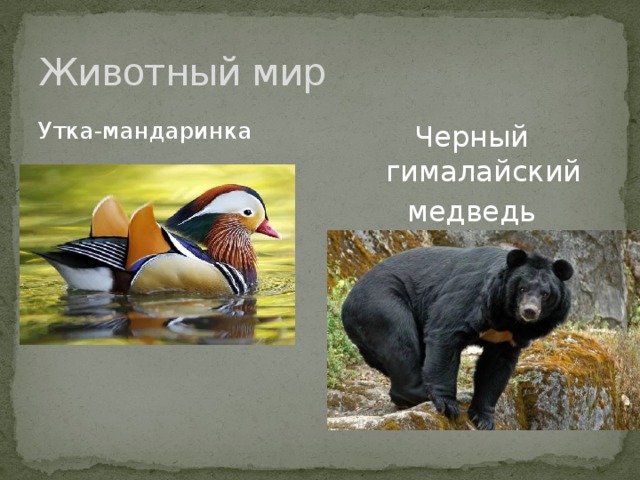 Животный мир

Утка-мандаринка

Черный гималайский медведь